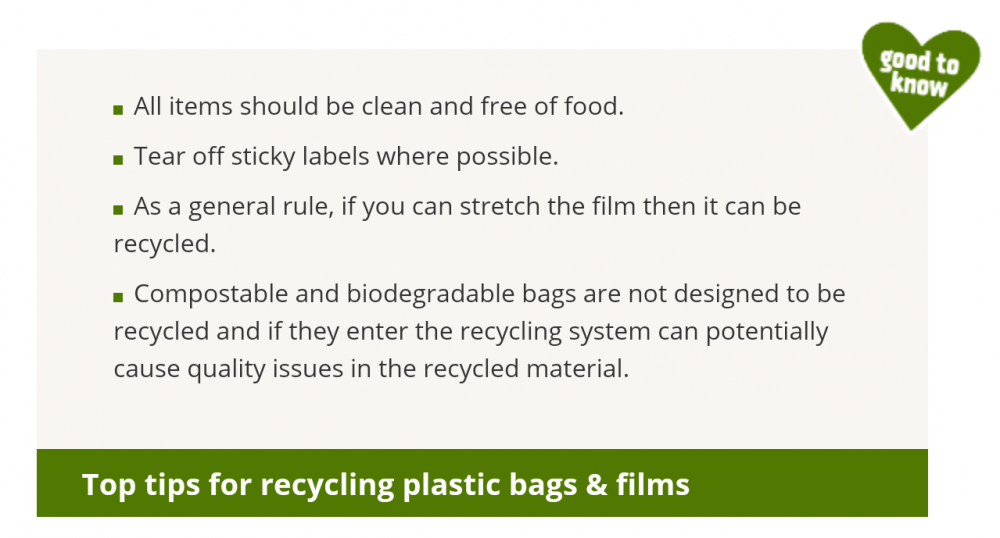 good to know

■ All items should be clean and free of food.

■ Tear off sticky labels where possible.

■ As a general rule, if you can stretch the film then it can be recycled.

■ Compostable and biodegradable bags are not designed to be recycled and if they enter the recycling system can potentially cause quality issues in the recycled material.

Top tips for recycling plastic bags & films